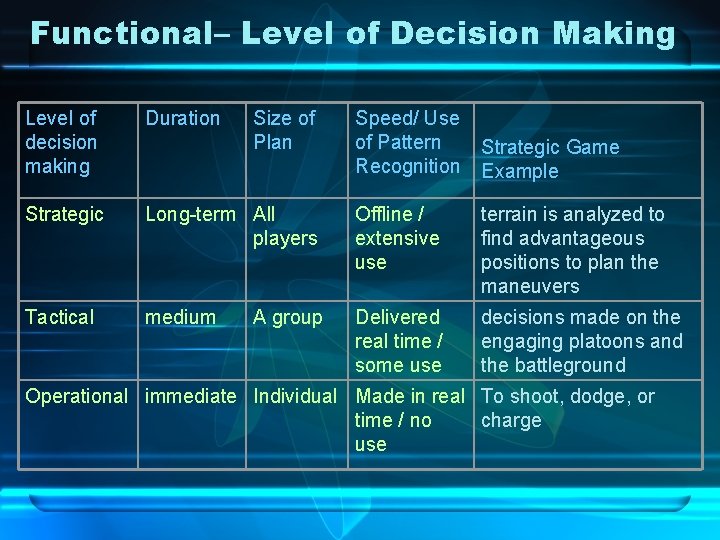 Functional– Level of Decision Making

| Level of decision making | Duration | Size of Plan | Speed/ Use of Pattern Recognition | Strategic Game Example |
|---|---|---|---|---|
| Strategic | Long-term | All players | Offline / extensive use | terrain is analyzed to find advantageous positions to plan the maneuvers |
| Tactical | medium | A group | Delivered real time / some use | decisions made on the engaging platoons and the battleground |
| Operational | immediate | Individual | Made in real time / no use | To shoot, dodge, or charge |